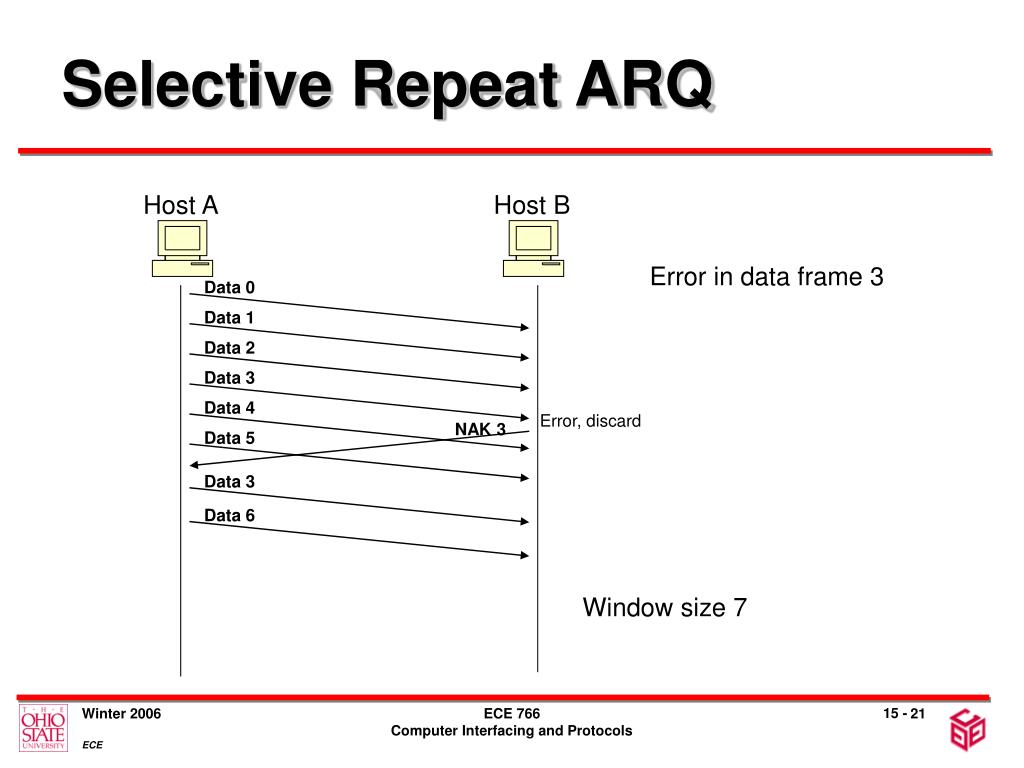 Selective Repeat ARQ

Host A

Host B

Error in data frame 3

Data 0

Data 1

Data 2

Data 3

Data 4

Error, discard

NAK 3

Data 5

Data 3

Data 6

Window size 7

THE OHIO STATE UNIVERSITY

Winter 2006

ECE

ECE 766
Computer Interfacing and Protocols

15 - 21